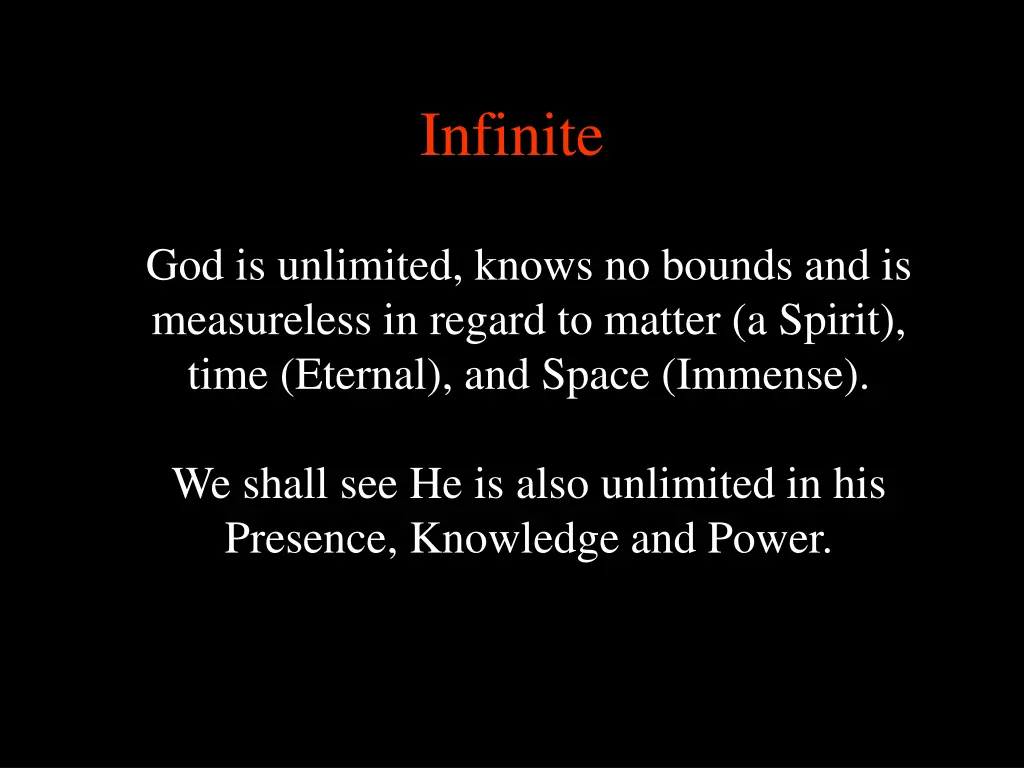 Infinite

God is unlimited, knows no bounds and is measureless in regard to matter (a Spirit), time (Eternal), and Space (Immense).

We shall see He is also unlimited in his Presence, Knowledge and Power.